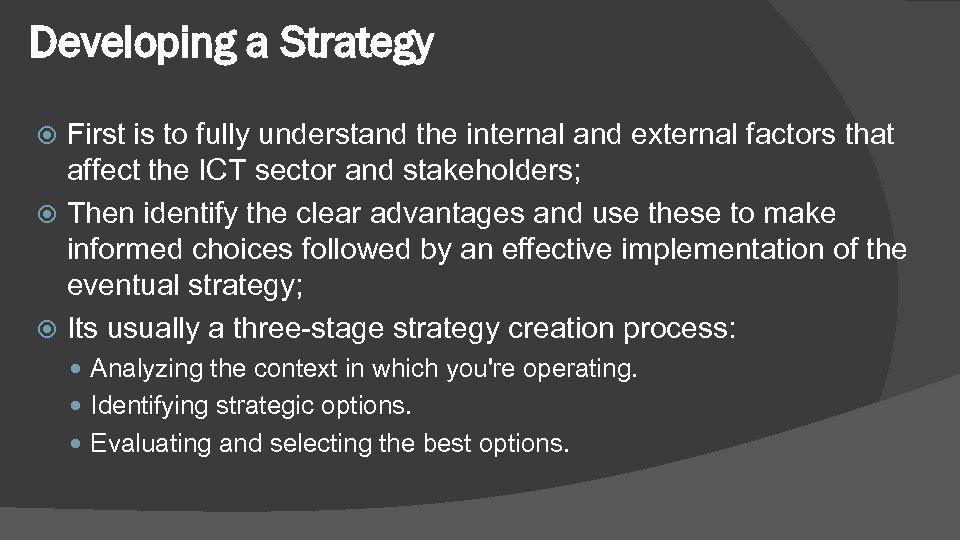 Developing a Strategy

First is to fully understand the internal and external factors that affect the ICT sector and stakeholders;

Then identify the clear advantages and use these to make informed choices followed by an effective implementation of the eventual strategy;

Its usually a three-stage strategy creation process:

Analyzing the context in which you're operating.

Identifying strategic options.

Evaluating and selecting the best options.